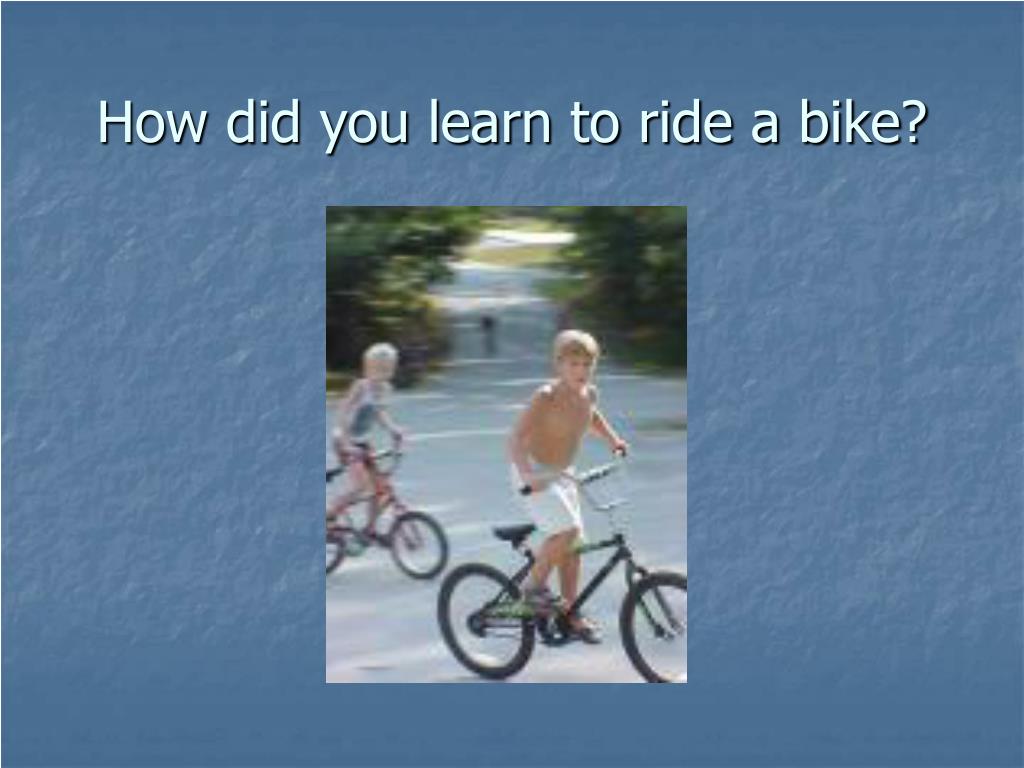 How did you learn to ride a bike?